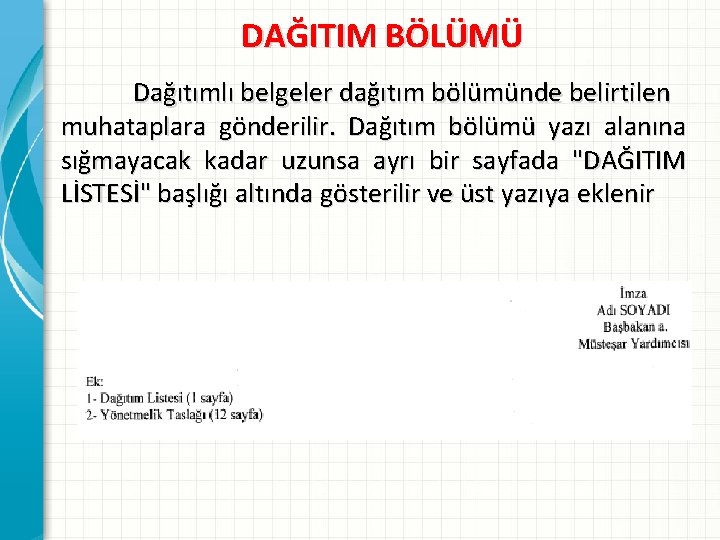 DAĞITIM BÖLÜMÜ

Dağıtımlı belgeler dağıtım bölümünde belirtilen muhataplara gönderilir. Dağıtım bölümü yazı alanına sığmayacak kadar uzunsa ayrı bir sayfada "DAĞITIM LİSTESİ" başlığı altında gösterilir ve üst yazıya eklenir

İmza
Adı SOYADI
Başbakan a.
Müsteşar Yardımcısı

Ek:
1- Dağıtım Listesi (1 sayfa)
2- Yönetmelik Taslağı (12 sayfa)